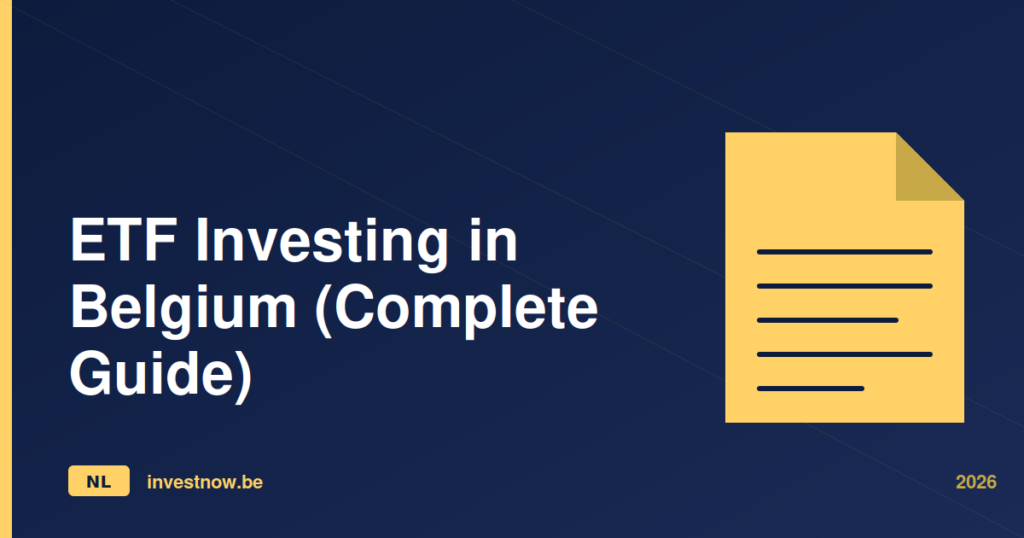 ETF Investing in Belgium (Complete Guide)

NL investnow.be

2026